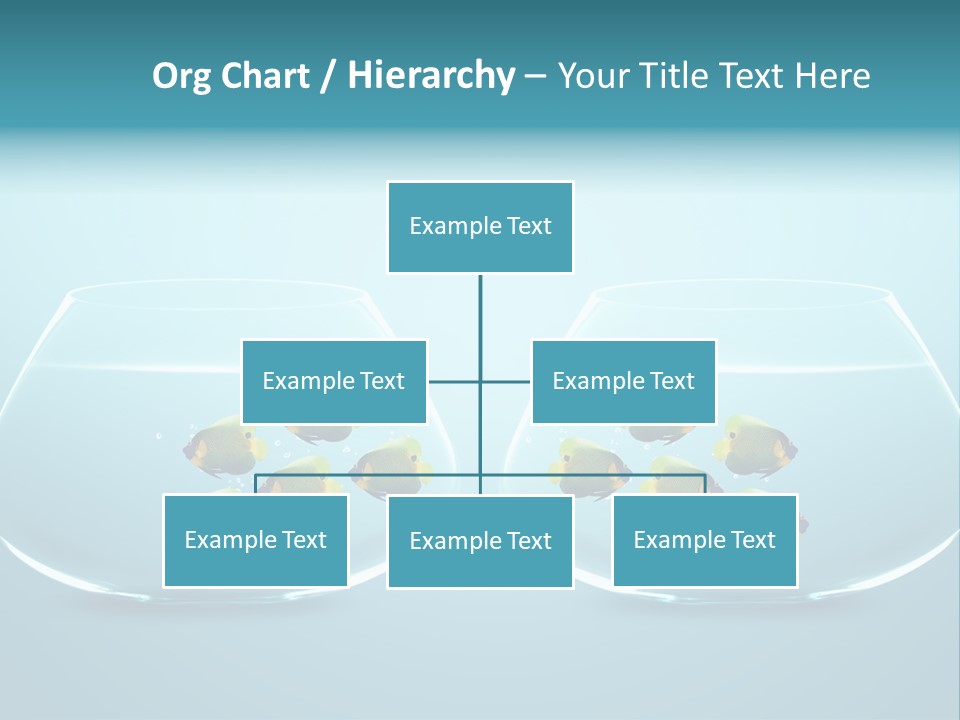 Org Chart / Hierarchy – Your Title Text Here

Example Text

Example Text

Example Text

Example Text

Example Text

Example Text